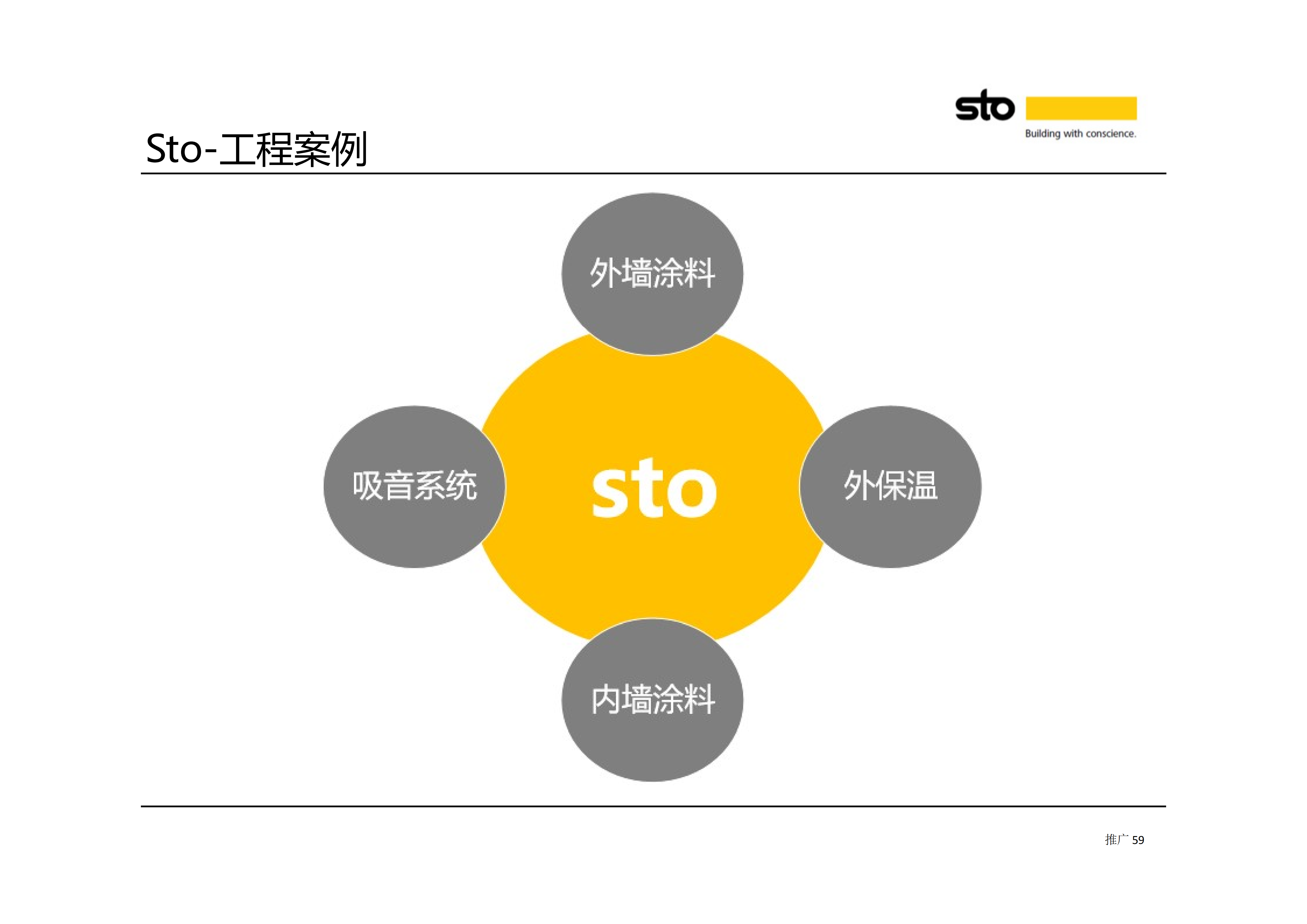 sto
Building with conscience.

Sto-工程案例

外墙涂料

吸音系统

sto

外保温

内墙涂料

推广 59